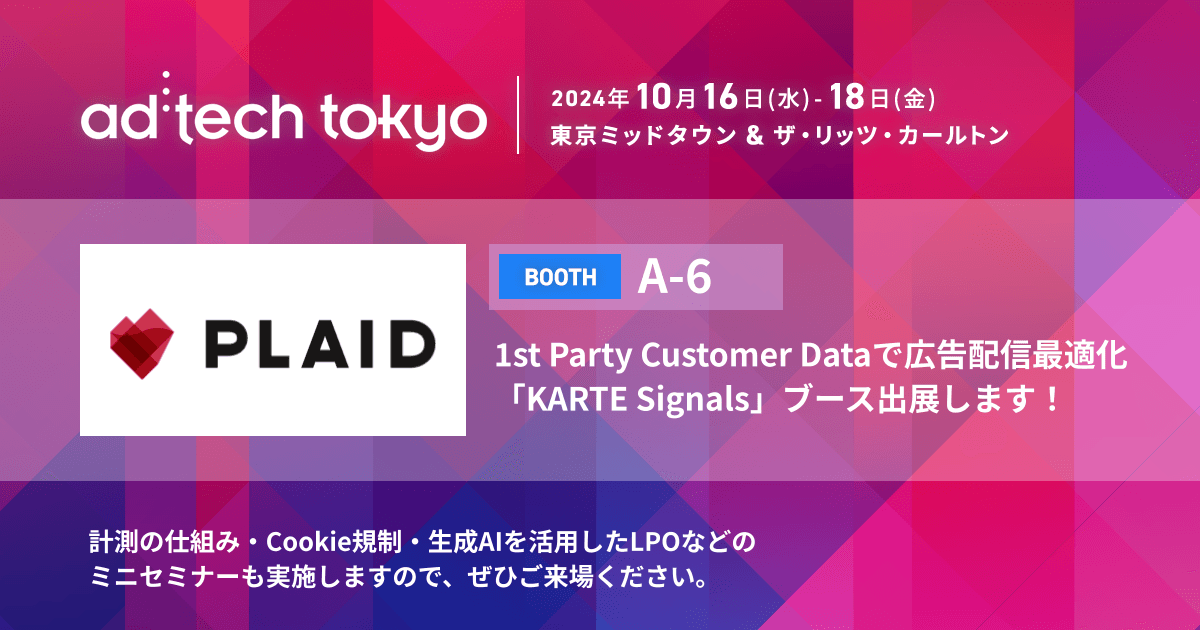 ad:tech tokyo

2024年10月16日(水) - 18日(金)
東京ミッドタウン & ザ・リッツ・カールトン

PLAID

BOOTH A-6

1st Party Customer Dataで広告配信最適化
「KARTE Signals」ブース出展します！

計測の仕組み・Cookie規制・生成AIを活用したLPOなどの
ミニセミナーも実施しますので、ぜひご来場ください。